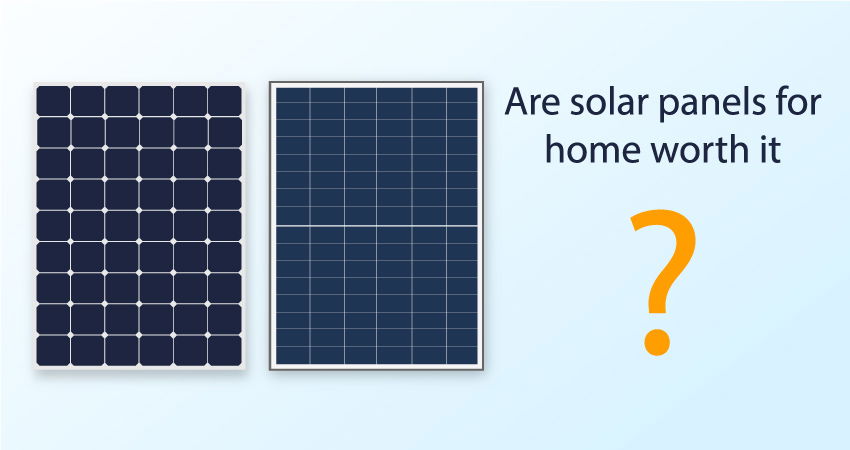 Are solar panels for home worth it

?